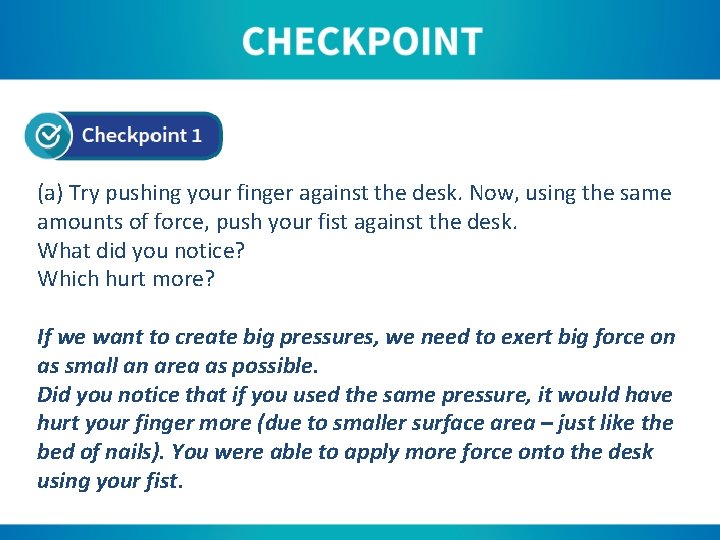 CHECKPOINT

Checkpoint 1

(a) Try pushing your finger against the desk. Now, using the same amounts of force, push your fist against the desk.
What did you notice?
Which hurt more?

If we want to create big pressures, we need to exert big force on as small an area as possible.
Did you notice that if you used the same pressure, it would have hurt your finger more (due to smaller surface area – just like the bed of nails). You were able to apply more force onto the desk using your fist.